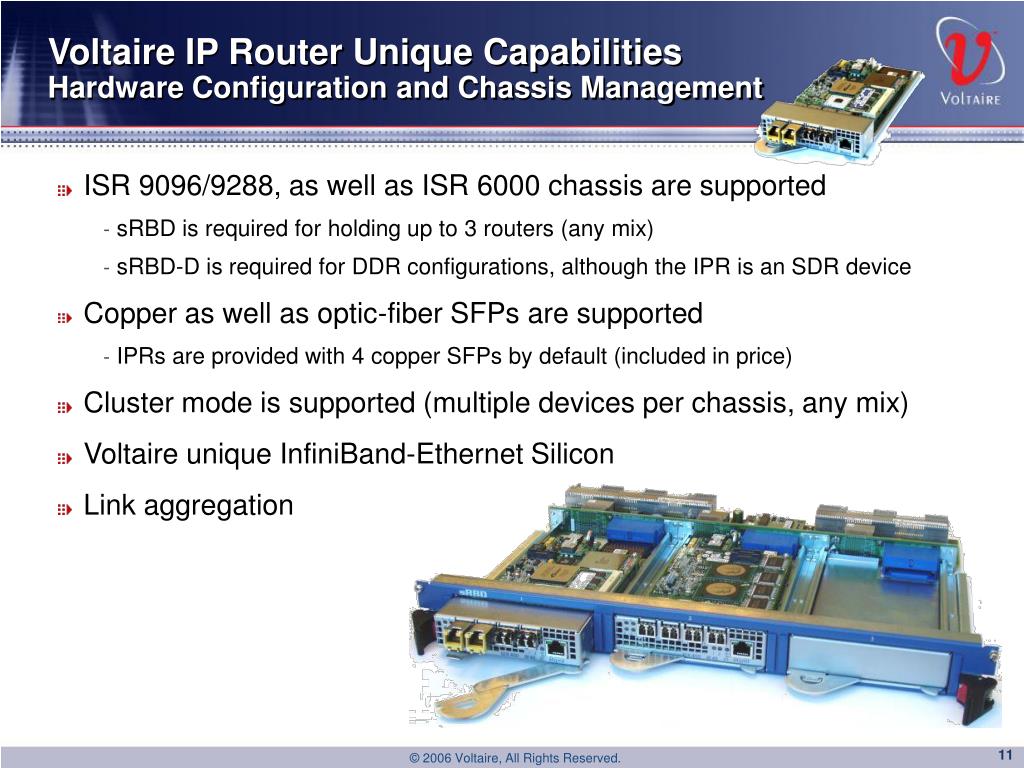 Voltaire IP Router Unique Capabilities
Hardware Configuration and Chassis Management

VOLTAIRE

ISR 9096/9288, as well as ISR 6000 chassis are supported

- sRBD is required for holding up to 3 routers (any mix)

- sRBD-D is required for DDR configurations, although the IPR is an SDR device

Copper as well as optic-fiber SFPs are supported

- IPRs are provided with 4 copper SFPs by default (included in price)

Cluster mode is supported (multiple devices per chassis, any mix)

Voltaire unique InfiniBand-Ethernet Silicon

Link aggregation

sRBD

© 2006 Voltaire, All Rights Reserved.

11